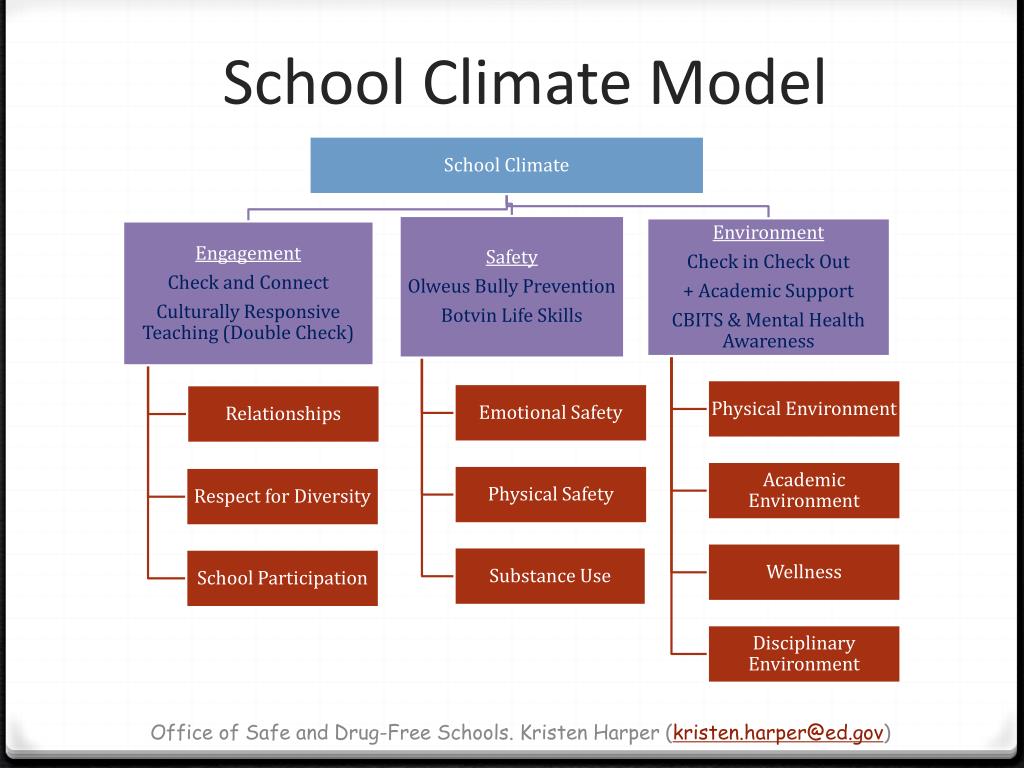 School Climate Model

School Climate

Engagement
Check and Connect
Culturally Responsive Teaching (Double Check)

Relationships

Respect for Diversity

School Participation

Safety
Olweus Bully Prevention
Botvin Life Skills

Emotional Safety

Physical Safety

Substance Use

Environment
Check in Check Out
+ Academic Support
CBITS & Mental Health Awareness

Physical Environment

Academic Environment

Wellness

Disciplinary Environment

Office of Safe and Drug-Free Schools. Kristen Harper (kristen.harper@ed.gov)